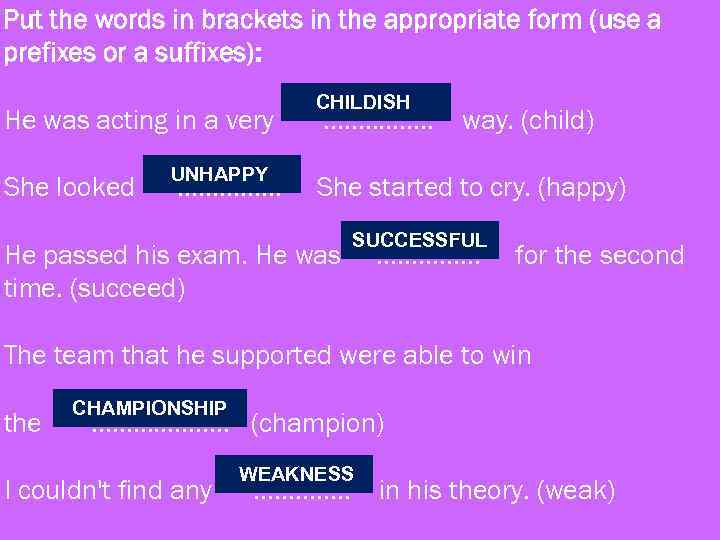 Put the words in brackets in the appropriate form (use a prefixes or a suffixes):

He was acting in a very CHILDISH …………… way. (child)

She looked UNHAPPY ………….. She started to cry. (happy)

He passed his exam. He was SUCCESSFUL ………….. for the second time. (succeed)

The team that he supported were able to win

the CHAMPIONSHIP ………………. (champion)

I couldn't find any WEAKNESS …………. in his theory. (weak)